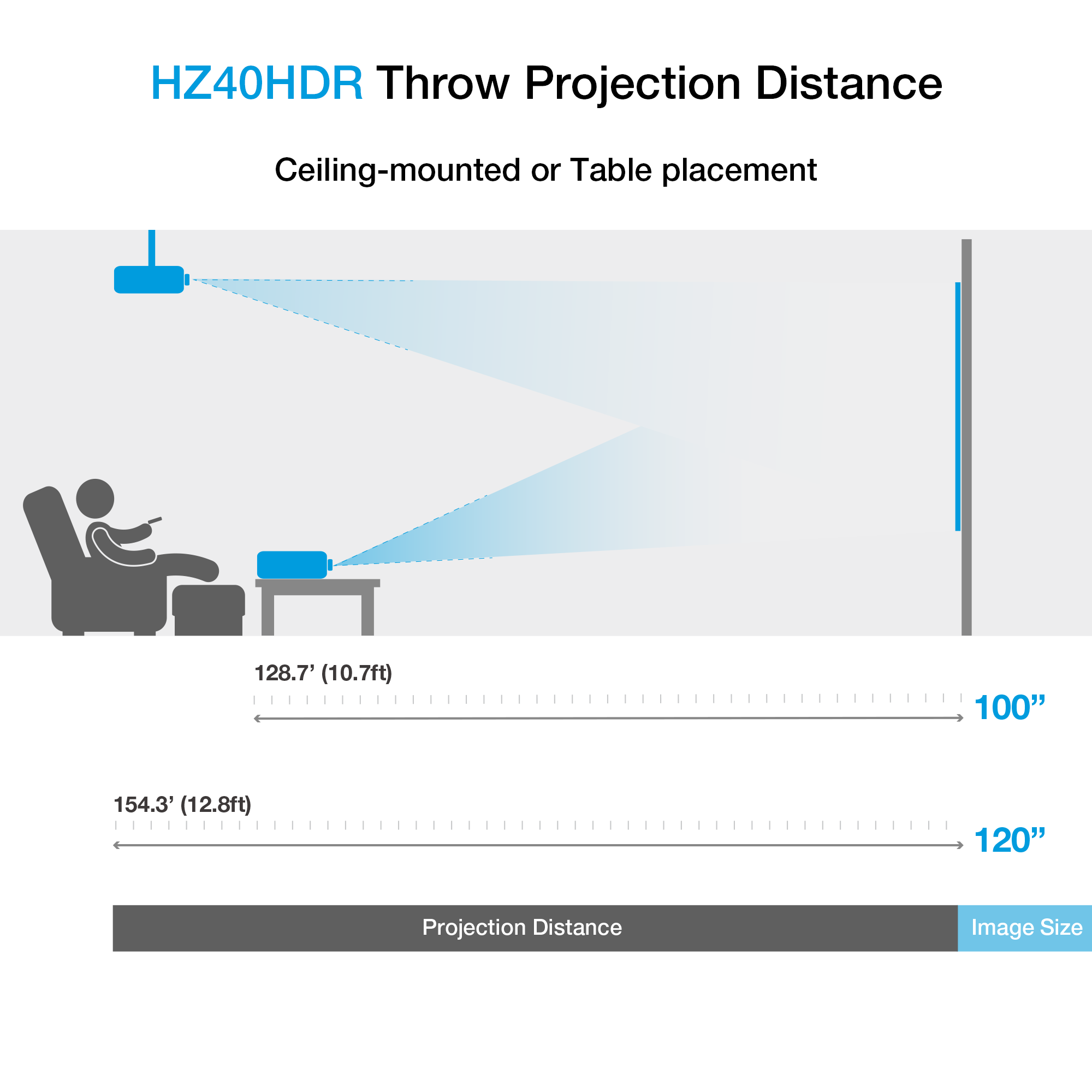 HZ40HDR Throw Projection Distance

Ceiling-mounted or Table placement

128.7’ (10.7ft)

100”

154.3’ (12.8ft)

120”

Projection Distance

Image Size